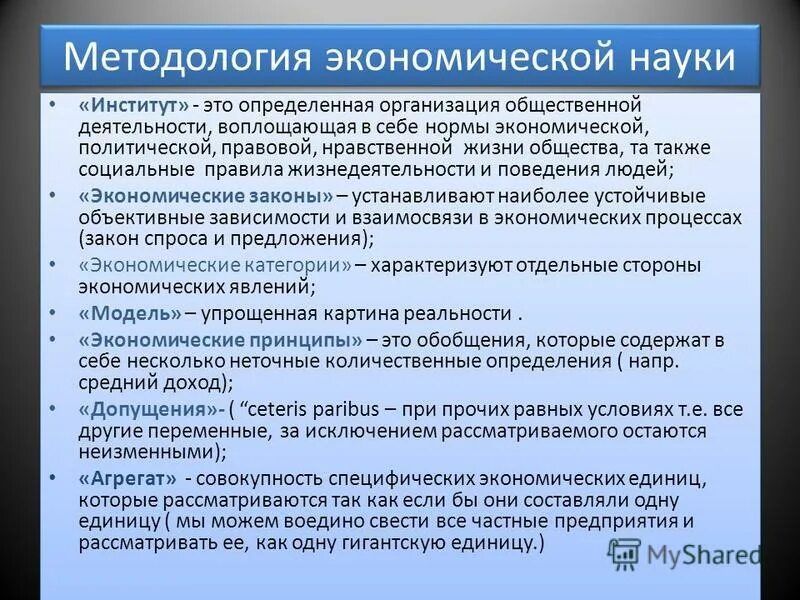 Методология экономической науки

• «Институт» - это определенная организация общественной деятельности, воплощающая в себе нормы экономической, политической, правовой, нравственной жизни общества, та также социальные правила жизнедеятельности и поведения людей;
• «Экономические законы» – устанавливают наиболее устойчивые объективные зависимости и взаимосвязи в экономических процессах (закон спроса и предложения);
• «Экономические категории» – характеризуют отдельные стороны экономических явлений;
• «Модель» – упрощенная картина реальности .
• «Экономические принципы» – это обобщения, которые содержат в себе несколько неточные количественные определения ( напр. средний доход);
• «Допущения»- ( “ceteris paribus – при прочих равных условиях т.е. все другие переменные, за исключением рассматриваемого остаются неизменными);
• «Агрегат» - совокупность специфических экономических единиц, которые рассматриваются так как если бы они составляли одну единицу ( мы можем воедино свести все частные предприятия и рассматривать ее, как одну гигантскую единицу.)

MyShared